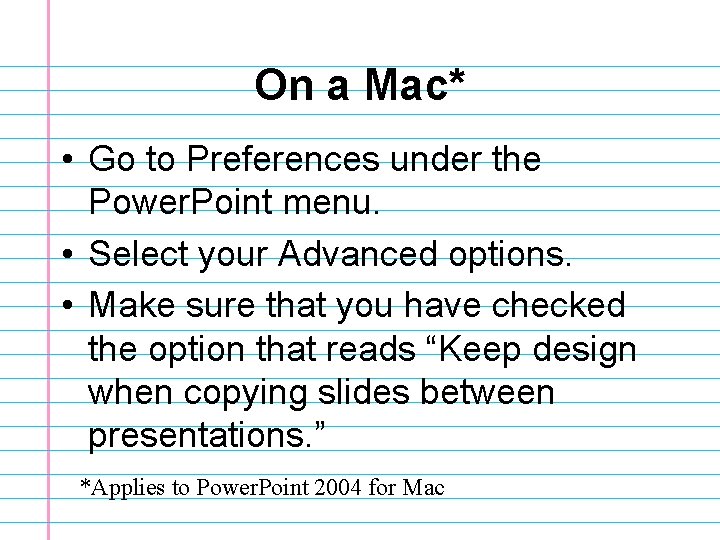 On a Mac*

• Go to Preferences under the PowerPoint menu.
• Select your Advanced options.
• Make sure that you have checked the option that reads “Keep design when copying slides between presentations.”

*Applies to PowerPoint 2004 for Mac